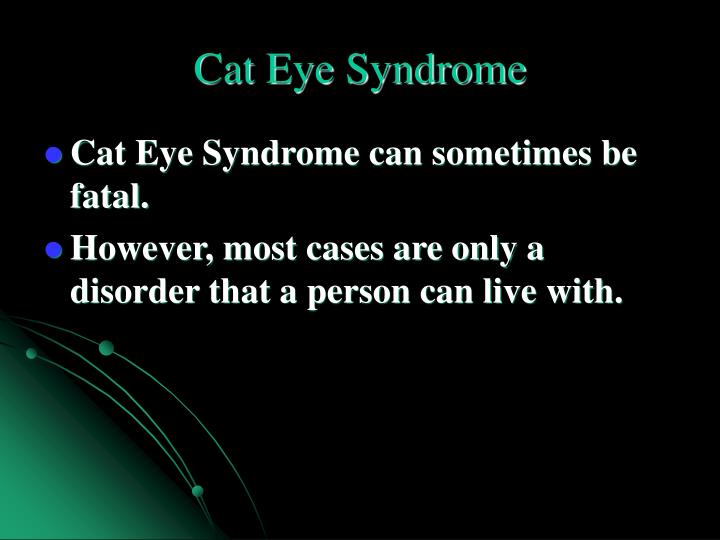 Cat Eye Syndrome

• Cat Eye Syndrome can sometimes be fatal.

• However, most cases are only a disorder that a person can live with.